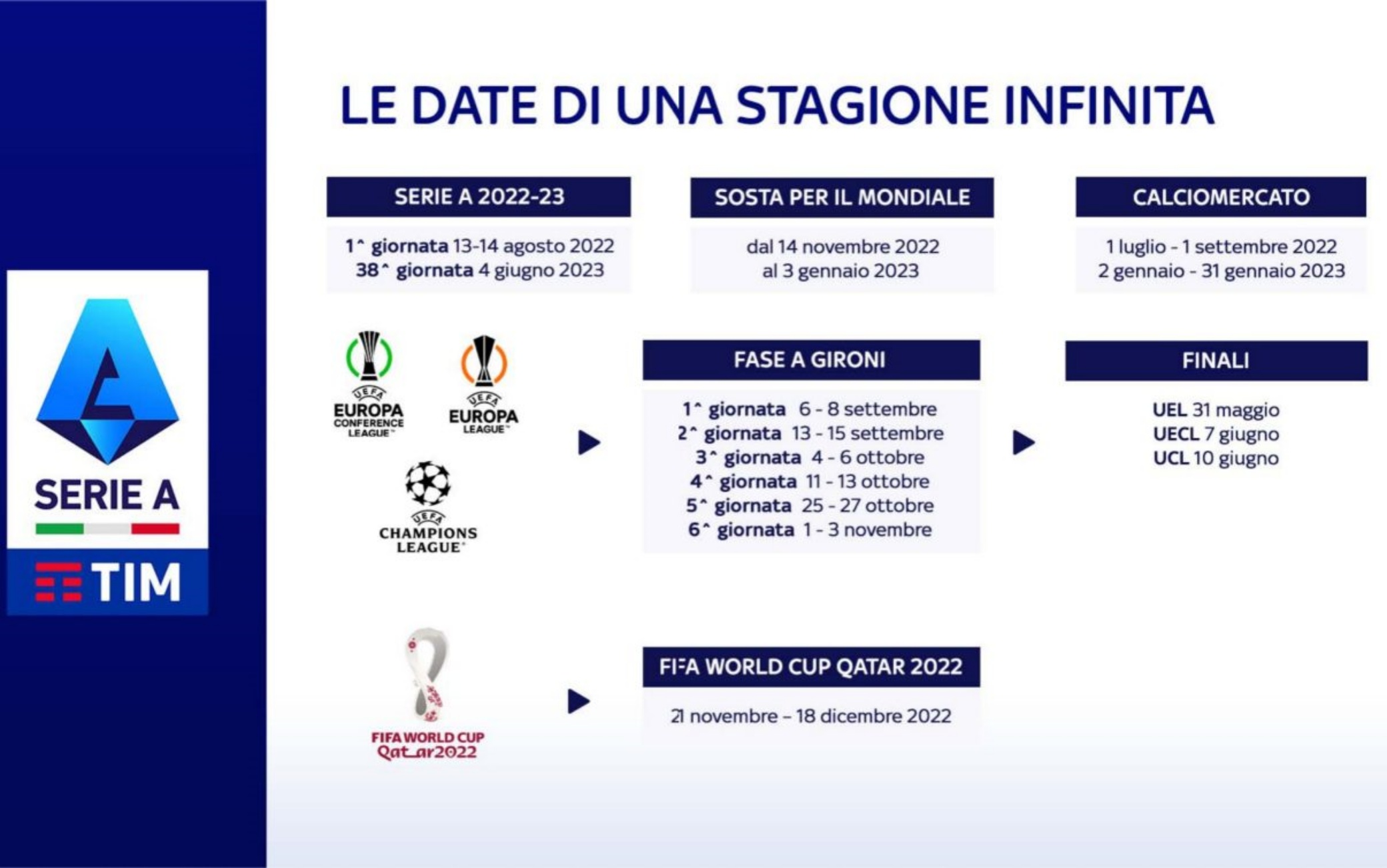 SERIE A

TIM

LE DATE DI UNA STAGIONE INFINITA

SERIE A 2022-23

1^ giornata 13-14 agosto 2022
38^ giornata 4 giugno 2023

SOSTA PER IL MONDIALE

dal 14 novembre 2022
al 3 gennaio 2023

CALCIOMERCATO

1 luglio - 1 settembre 2022
2 gennaio - 31 gennaio 2023

UEFA EUROPA CONFERENCE LEAGUE

UEFA EUROPA LEAGUE

UEFA CHAMPIONS LEAGUE

FASE A GIRONI

1^ giornata 6 - 8 settembre
2^ giornata 13 - 15 settembre
3^ giornata 4 - 6 ottobre
4^ giornata 11 - 13 ottobre
5^ giornata 25 - 27 ottobre
6^ giornata 1 - 3 novembre

FINALI

UEL 31 maggio
UECL 7 giugno
UCL 10 giugno

FIFA WORLD CUP Qatar2022

FIFA WORLD CUP QATAR 2022

21 novembre – 18 dicembre 2022